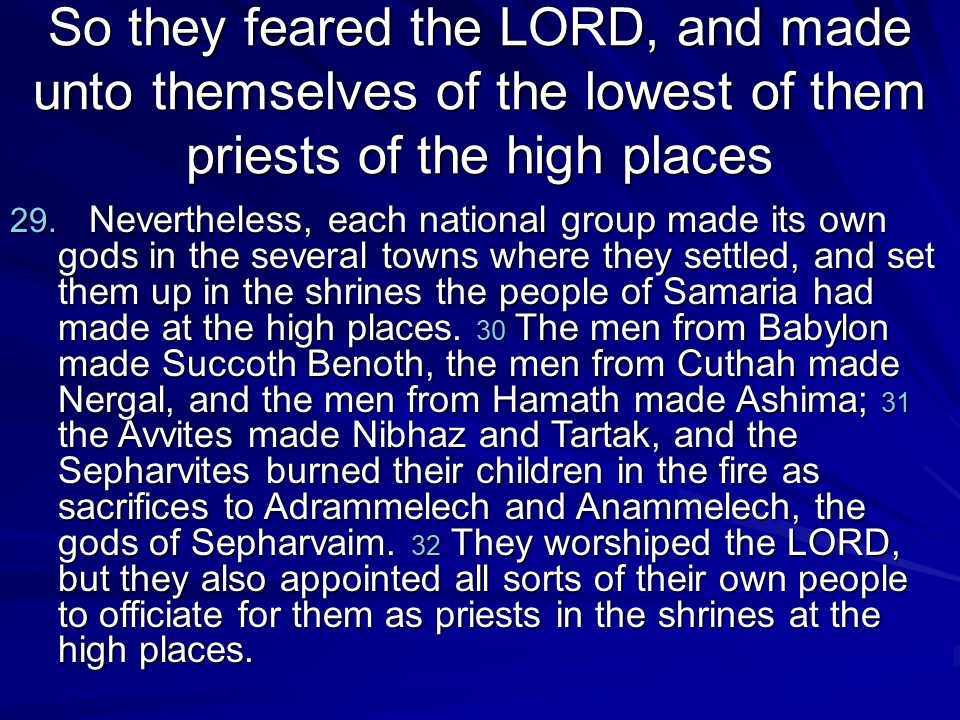 So they feared the LORD, and made unto themselves of the lowest of them priests of the high places

29. Nevertheless, each national group made its own gods in the several towns where they settled, and set them up in the shrines the people of Samaria had made at the high places. 30 The men from Babylon made Succoth Benoth, the men from Cuthah made Nergal, and the men from Hamath made Ashima; 31 the Avvites made Nibhaz and Tartak, and the Sepharvites burned their children in the fire as sacrifices to Adrammelech and Anammelech, the gods of Sepharvaim. 32 They worshiped the LORD, but they also appointed all sorts of their own people to officiate for them as priests in the shrines at the high places.